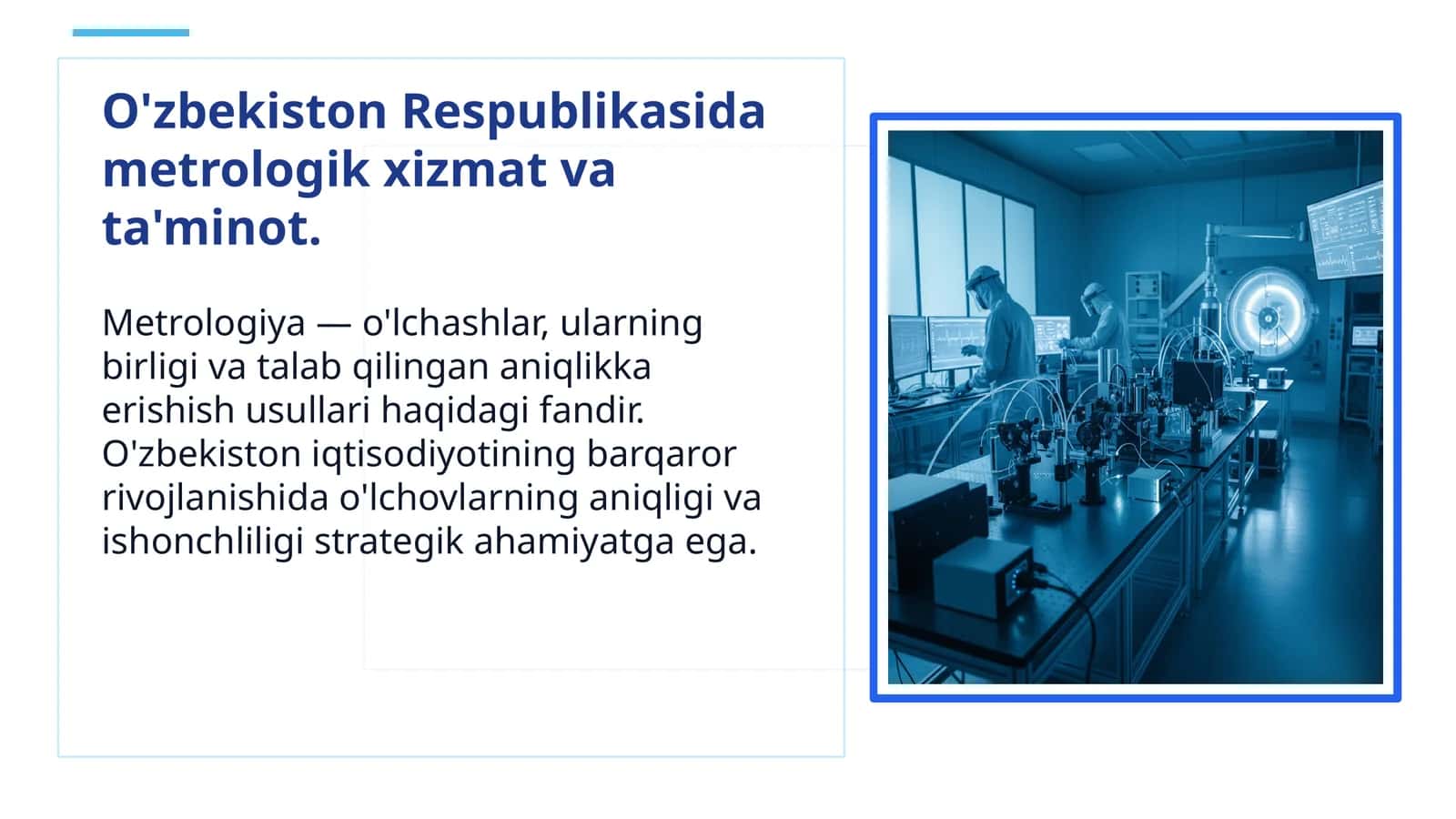 O'zbekiston Respublikasida metrologik xizmat va ta'minot.

Metrologiya — o'lchashlar, ularning birligi va talab qilingan aniqlikka erishish usullari haqidagi fandir. O'zbekiston iqtisodiyotining barqaror rivojlanishida o'lchovlarning aniqligi va ishonchliligi strategik ahamiyatga ega.